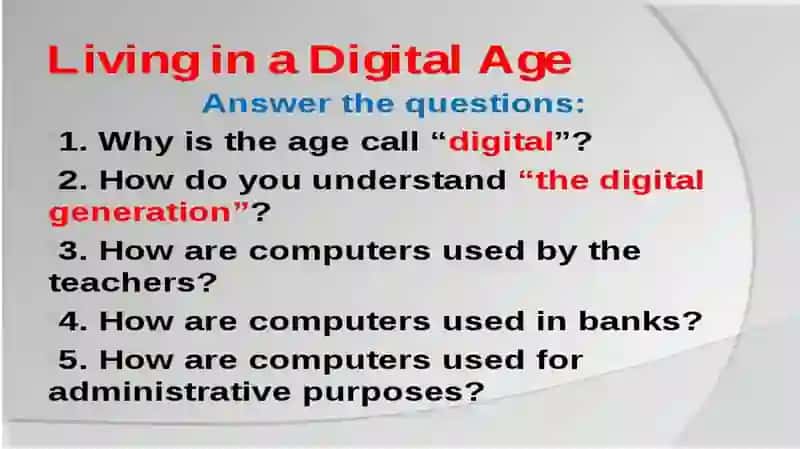 Living in a Digital Age

Answer the questions:

1. Why is the age call “digital”?

2. How do you understand “the digital generation”?

3. How are computers used by the teachers?

4. How are computers used in banks?

5. How are computers used for administrative purposes?